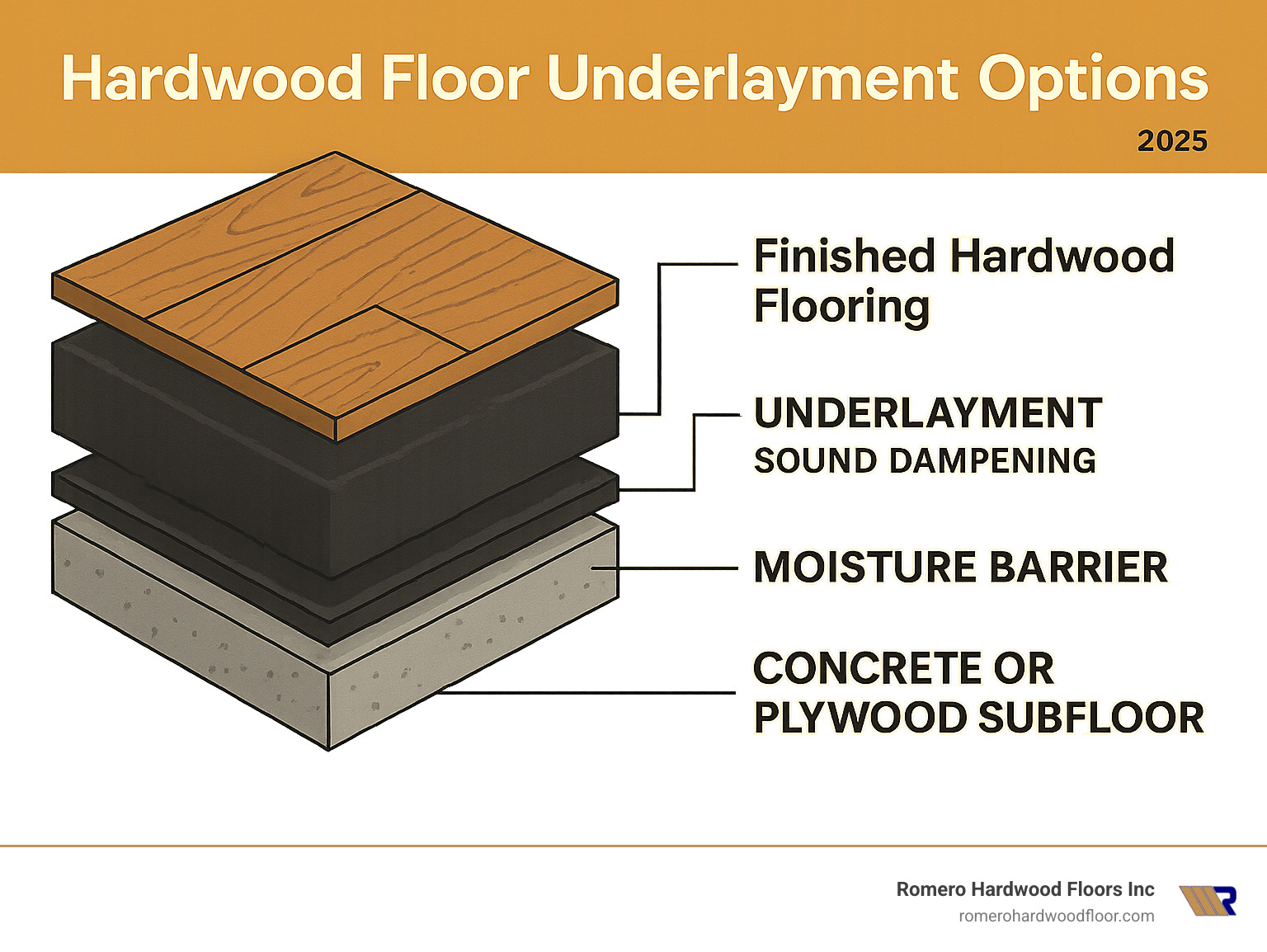 Hardwood Floor Underlayment Options

2025

Finished Hardwood Flooring

UNDERLAYMENT
SOUND DAMPENING

MOISTURE BARRIER

CONCRETE OR PLYWOOD SUBFLOOR

Romero Hardwood Floors Inc
romerohardwoodfloor.com